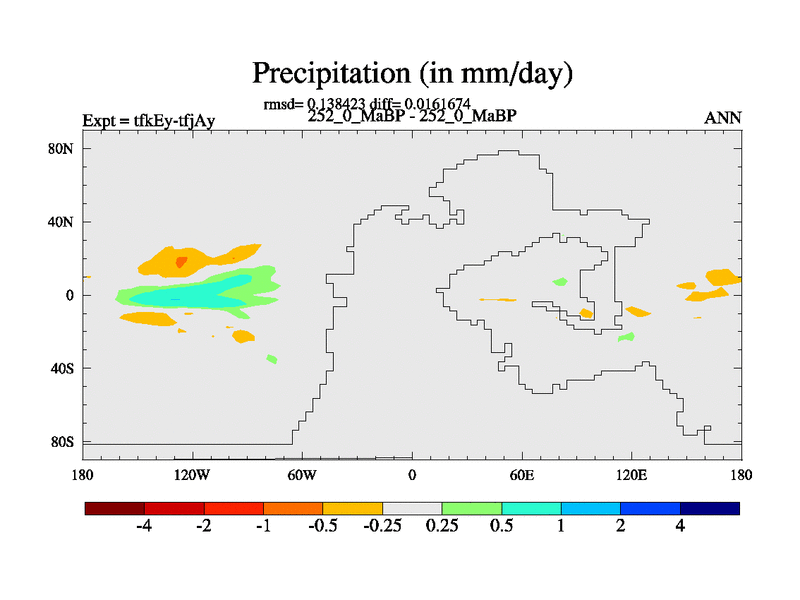 Precipitation (in mm/day)

rmsd= 0.138423 diff= 0.0161674

Expt = tfkEy-tfjAy

252_0_MaBP - 252_0_MaBP

ANN

80N
40N
0
40S
80S

180
120W
60W
0
60E
120E
180

-4
-2
-1
-0.5
-0.25
0.25
0.5
1
2
4